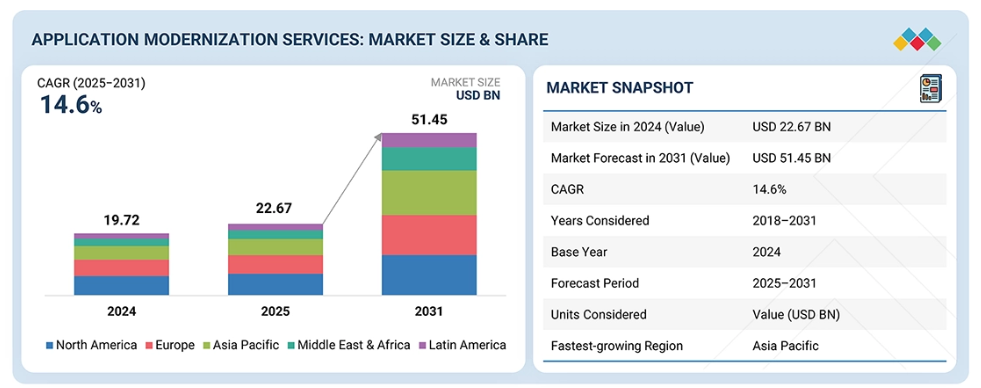 APPLICATION MODERNIZATION SERVICES: MARKET SIZE & SHARE

CAGR (2025–2031)
14.6%

MARKET SIZE
USD BN

19.72
22.67
51.45

2024
2025
2031

North America
Europe
Asia Pacific
Middle East & Africa
Latin America

MARKET SNAPSHOT

| | |
|---|---|
| Market Size in 2024 (Value) | USD 22.67 BN |
| Market Forecast in 2031 (Value) | USD 51.45 BN |
| CAGR | 14.6% |
| Years Considered | 2018–2031 |
| Base Year | 2024 |
| Forecast Period | 2025–2031 |
| Units Considered | Value (USD BN) |
| Fastest-growing Region | Asia Pacific |